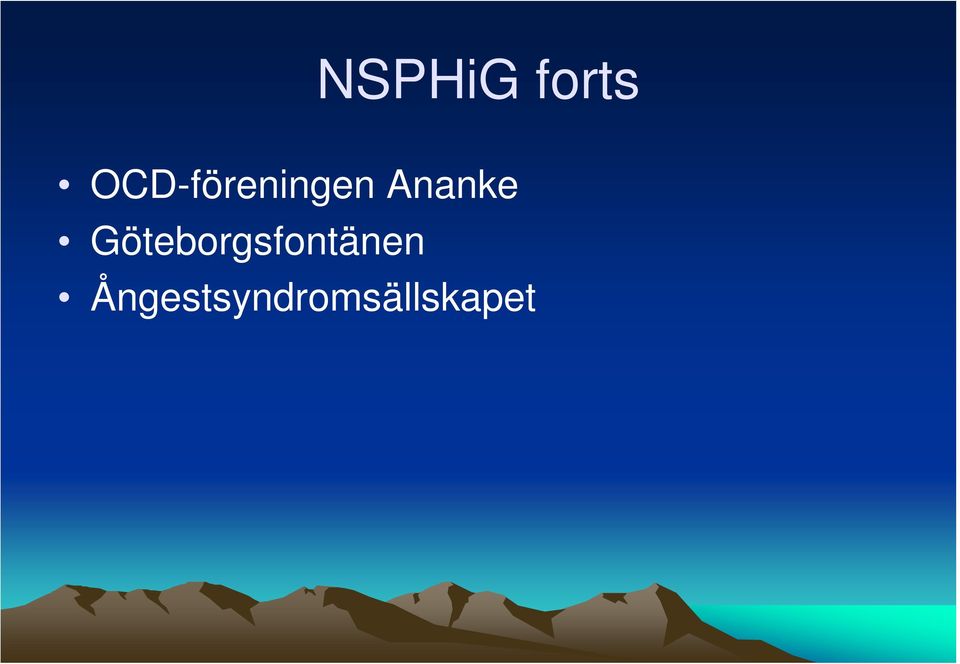 NSPHiG forts

• OCD-föreningen Ananke
• Göteborgsfontänen
• Ångestsyndromsällskapet